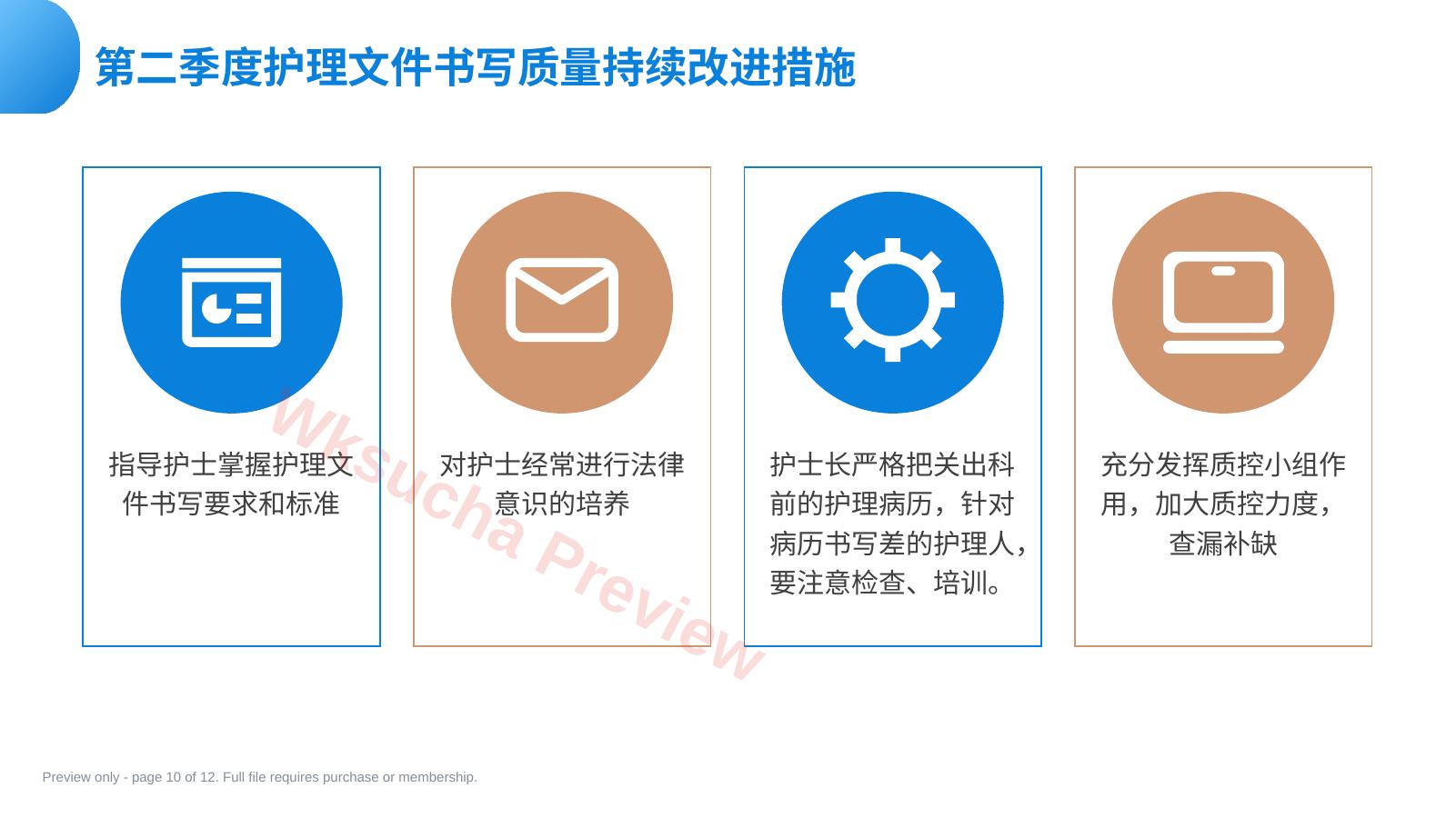 第二季度护理文件书写质量持续改进措施

指导护士掌握护理文件书写要求和标准

对护士经常进行法律意识的培养

护士长严格把关出科前的护理病历，针对病历书写差的护理人，要注意检查、培训。

充分发挥质控小组作用，加大质控力度，查漏补缺

Wksucha Preview

Preview only - page 10 of 12. Full file requires purchase or membership.